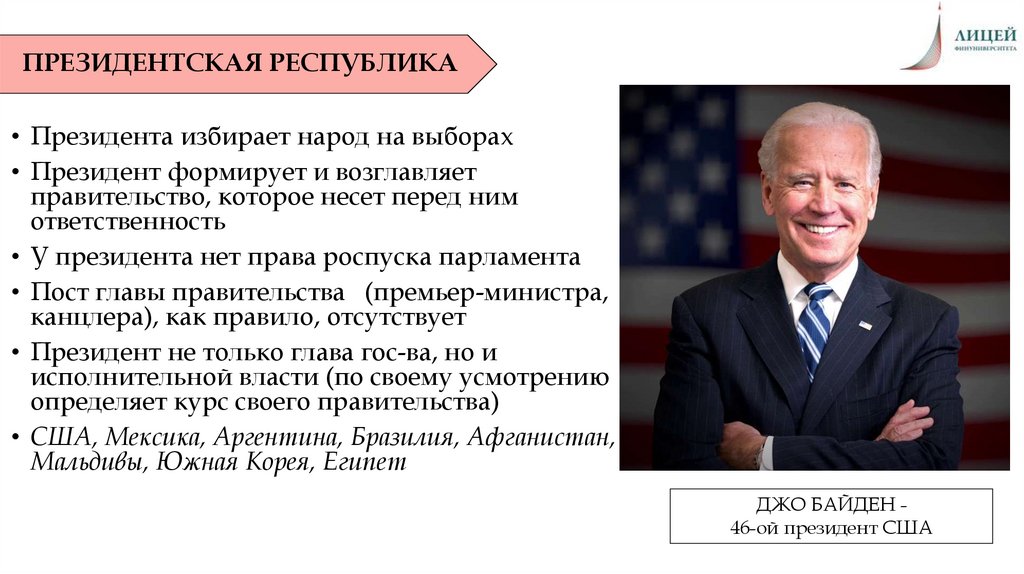 ПРЕЗИДЕНТСКАЯ РЕСПУБЛИКА

ЛИЦЕЙ
ФИНУНИВЕРСИТЕТА

• Президента избирает народ на выборах
• Президент формирует и возглавляет правительство, которое несет перед ним ответственность
• У президента нет права роспуска парламента
• Пост главы правительства (премьер-министра, канцлера), как правило, отсутствует
• Президент не только глава гос-ва, но и исполнительной власти (по своему усмотрению определяет курс своего правительства)
• США, Мексика, Аргентина, Бразилия, Афганистан, Мальдивы, Южная Корея, Египет

ДЖО БАЙДЕН -
46-ой президент США